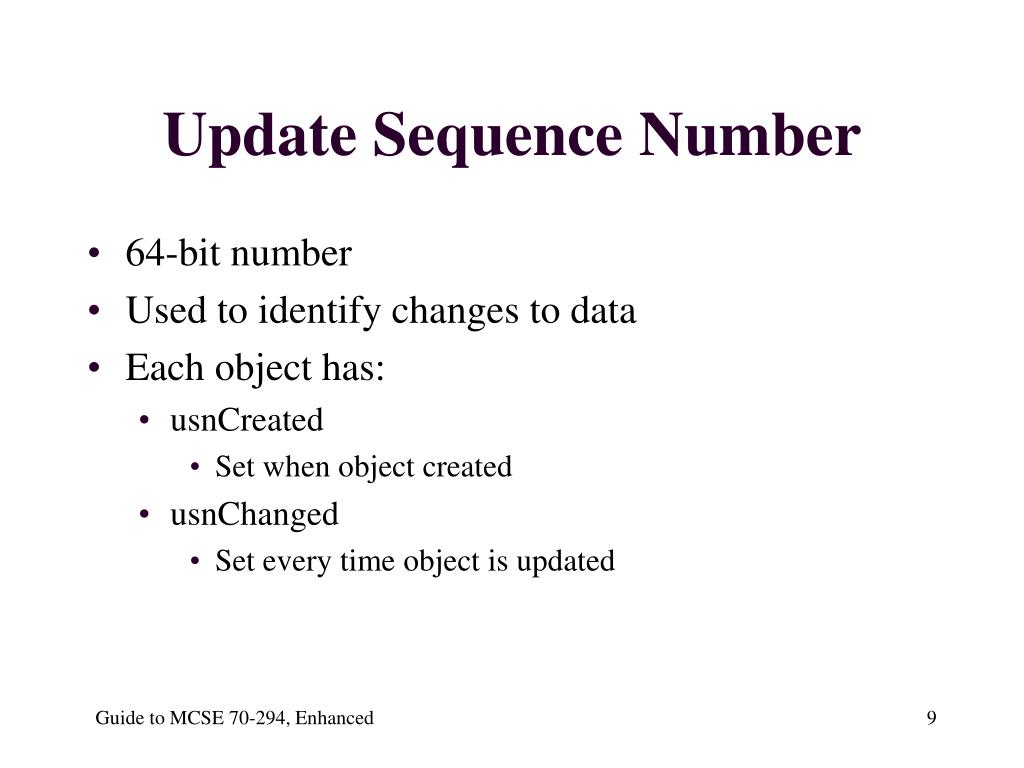 Update Sequence Number

• 64-bit number
• Used to identify changes to data
• Each object has:
  • usnCreated
    • Set when object created
  • usnChanged
    • Set every time object is updated

Guide to MCSE 70-294, Enhanced

9